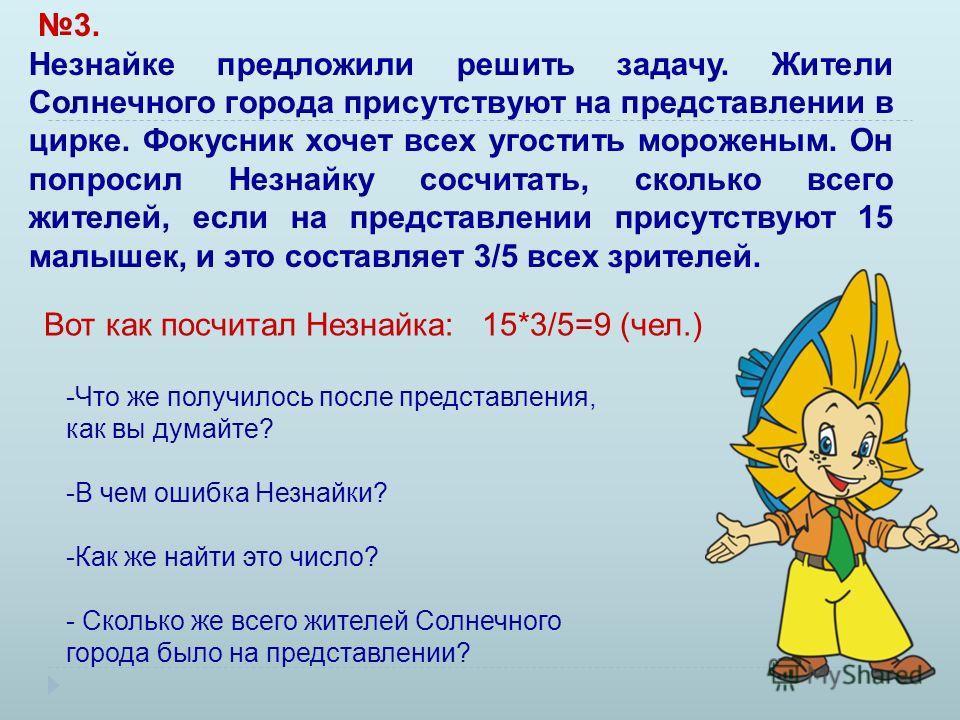 №3.
Незнайке предложили решить задачу. Жители Солнечного города присутствуют на представлении в цирке. Фокусник хочет всех угостить мороженым. Он попросил Незнайку сосчитать, сколько всего жителей, если на представлении присутствуют 15 малышек, и это составляет 3/5 всех зрителей.

Вот как посчитал Незнайка: 15*3/5=9 (чел.)

-Что же получилось после представления, как вы думайте?

-В чем ошибка Незнайки?

-Как же найти это число?

- Сколько же всего жителей Солнечного города было на представлении?

MyShared